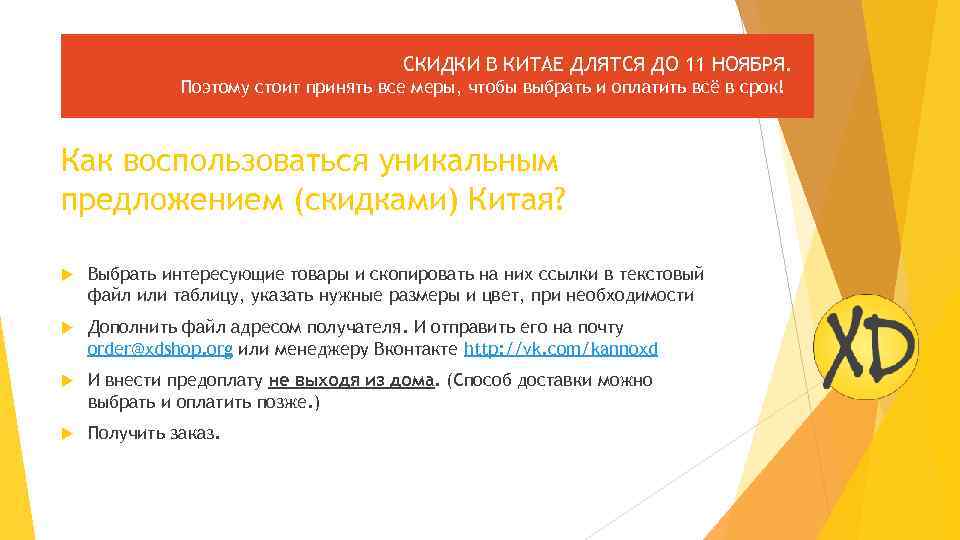 СКИДКИ В КИТАЕ ДЛЯТСЯ ДО 11 НОЯБРЯ.
Поэтому стоит принять все меры, чтобы выбрать и оплатить всё в срок!

Как воспользоваться уникальным предложением (скидками) Китая?

Выбрать интересующие товары и скопировать на них ссылки в текстовый файл или таблицу, указать нужные размеры и цвет, при необходимости

Дополнить файл адресом получателя. И отправить его на почту order@xdshop.org или менеджеру Вконтакте http://vk.com/kannoxd

И внести предоплату не выходя из дома. (Способ доставки можно выбрать и оплатить позже.)

Получить заказ.

XD